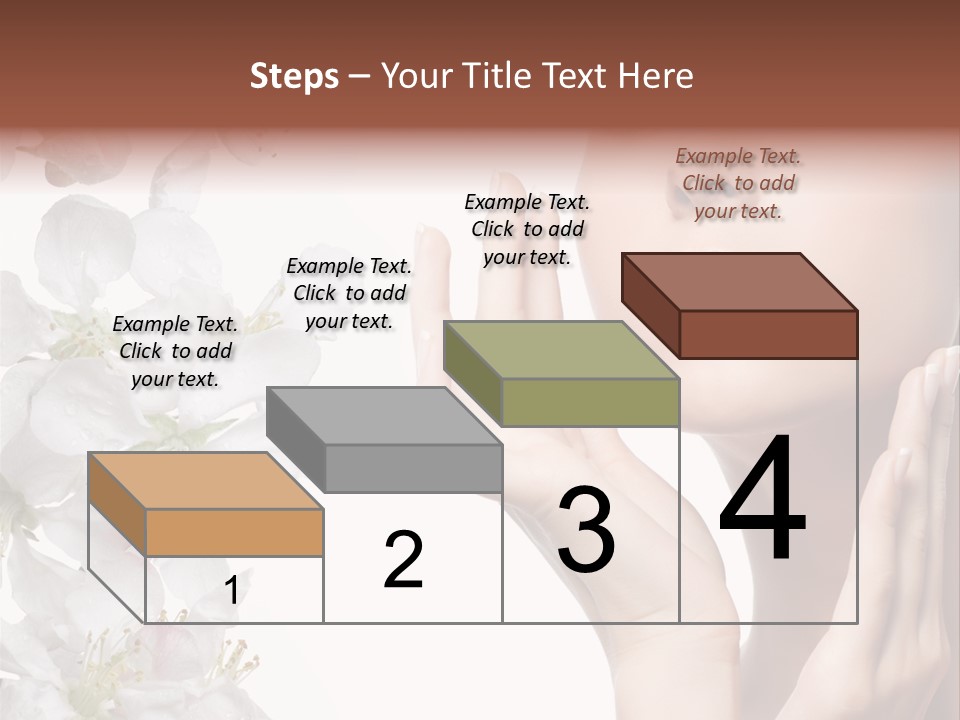 Steps – Your Title Text Here

Example Text. Click to add your text.

Example Text. Click to add your text.

Example Text. Click to add your text.

Example Text. Click to add your text.

1

2

3

4